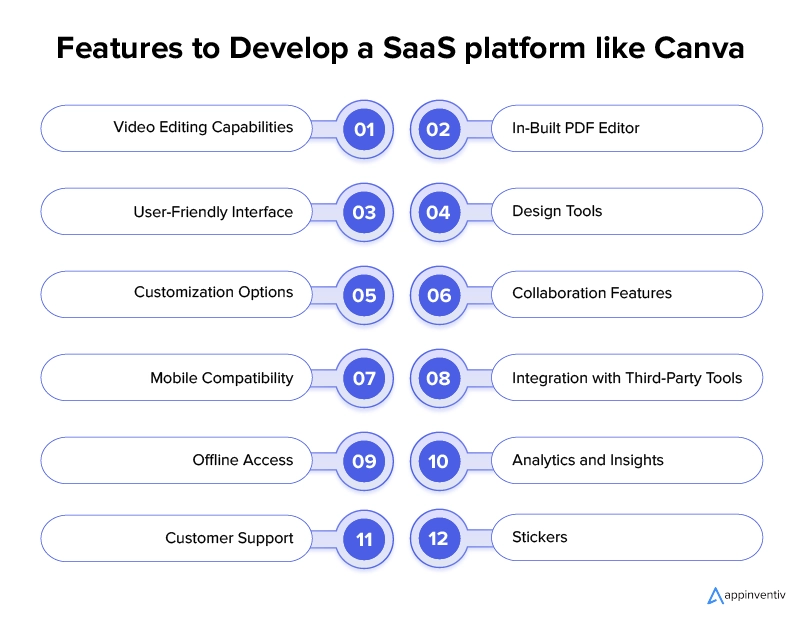 Features to Develop a SaaS platform like Canva

Video Editing Capabilities 01

02 In-Built PDF Editor

User-Friendly Interface 03

04 Design Tools

Customization Options 05

06 Collaboration Features

Mobile Compatibility 07

08 Integration with Third-Party Tools

Offline Access 09

10 Analytics and Insights

Customer Support 11

12 Stickers

appinventiv